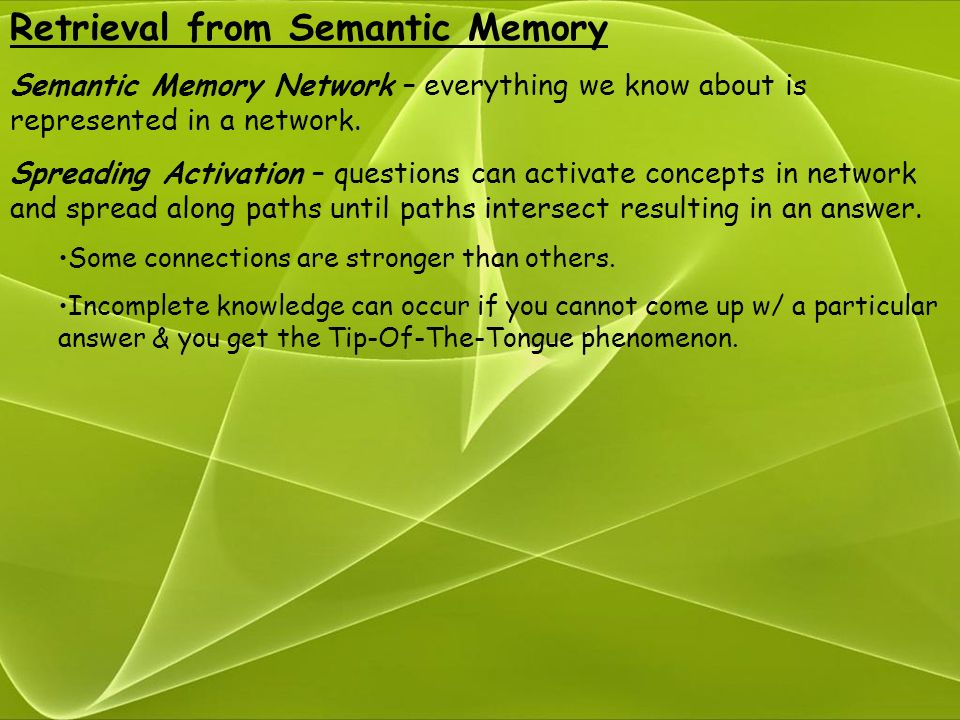 Retrieval from Semantic Memory

Semantic Memory Network – everything we know about is represented in a network.

Spreading Activation – questions can activate concepts in network and spread along paths until paths intersect resulting in an answer.

•Some connections are stronger than others.

•Incomplete knowledge can occur if you cannot come up w/ a particular answer & you get the Tip-Of-The-Tongue phenomenon.